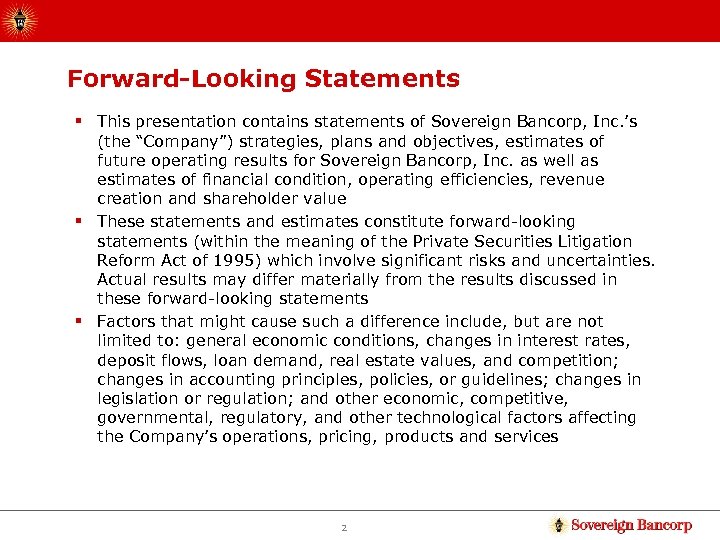 Forward-Looking Statements

▪ This presentation contains statements of Sovereign Bancorp, Inc.'s (the "Company") strategies, plans and objectives, estimates of future operating results for Sovereign Bancorp, Inc. as well as estimates of financial condition, operating efficiencies, revenue creation and shareholder value

▪ These statements and estimates constitute forward-looking statements (within the meaning of the Private Securities Litigation Reform Act of 1995) which involve significant risks and uncertainties. Actual results may differ materially from the results discussed in these forward-looking statements

▪ Factors that might cause such a difference include, but are not limited to: general economic conditions, changes in interest rates, deposit flows, loan demand, real estate values, and competition; changes in accounting principles, policies, or guidelines; changes in legislation or regulation; and other economic, competitive, governmental, regulatory, and other technological factors affecting the Company's operations, pricing, products and services

2

Sovereign Bancorp